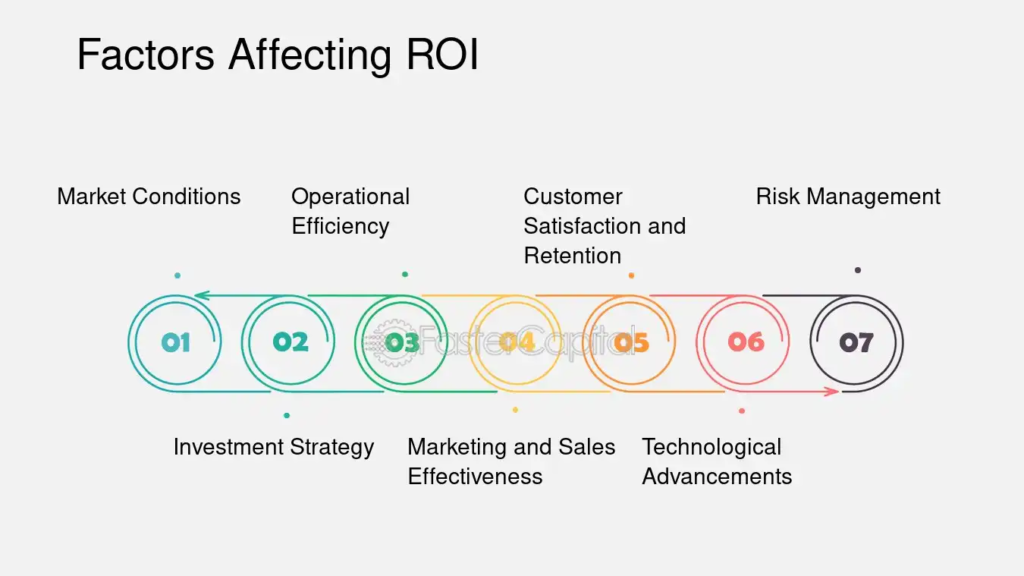 Factors Affecting ROI

Market Conditions

Operational Efficiency

Customer Satisfaction and Retention

Risk Management

01

02

03

04

05

06

07

FasterCapital

Investment Strategy

Marketing and Sales Effectiveness

Technological Advancements